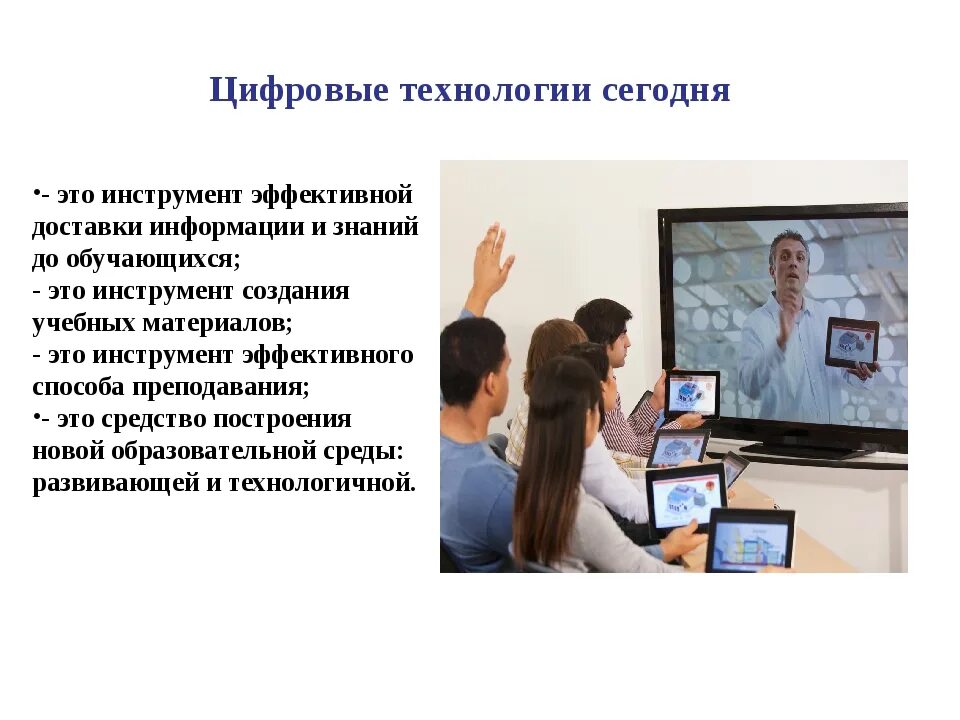 Цифровые технологии сегодня

•- это инструмент эффективной доставки информации и знаний до обучающихся;
- это инструмент создания учебных материалов;
- это инструмент эффективного способа преподавания;
•- это средство построения новой образовательной среды: развивающей и технологичной.